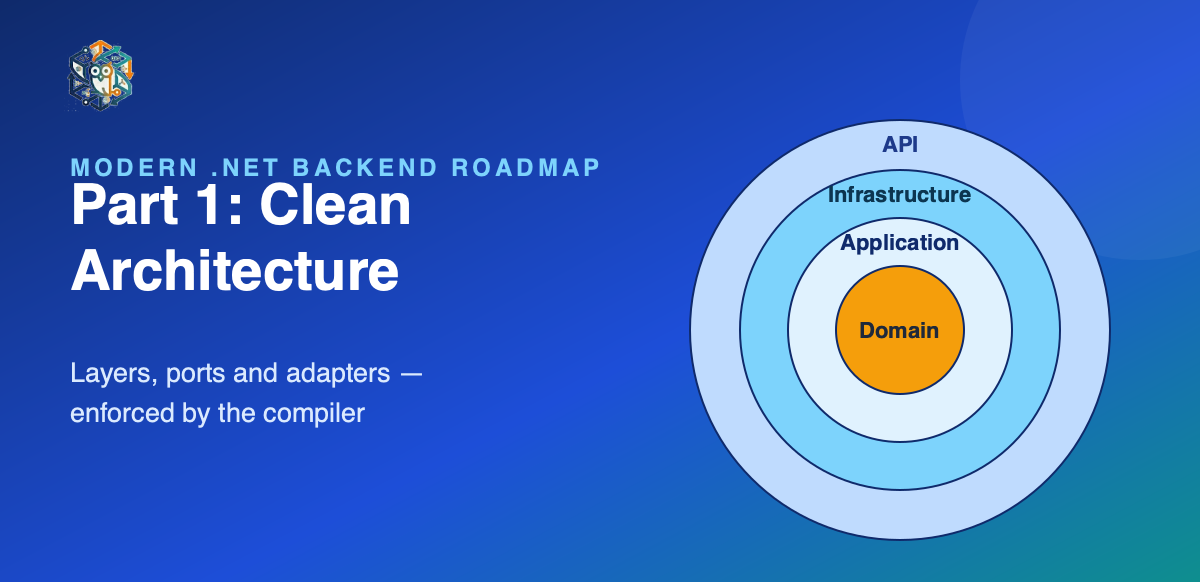 MODERN .NET BACKEND ROADMAP

Part 1: Clean Architecture

Layers, ports and adapters — enforced by the compiler

API

Infrastructure

Application

Domain